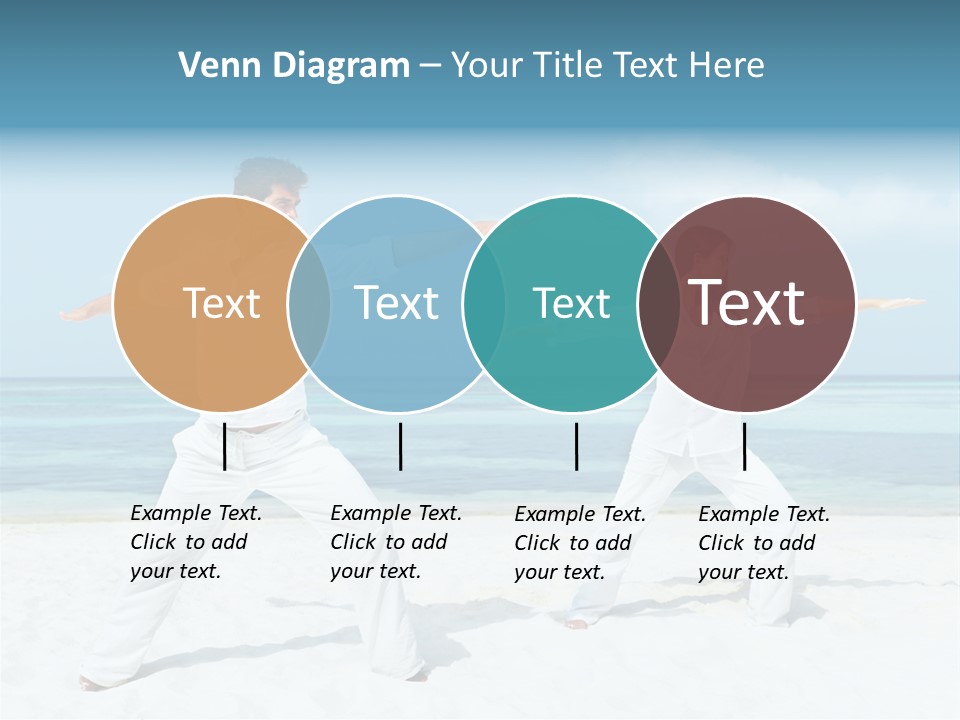 Venn Diagram – Your Title Text Here

Text

Text

Text

Text

Example Text. Click to add your text.

Example Text. Click to add your text.

Example Text. Click to add your text.

Example Text. Click to add your text.